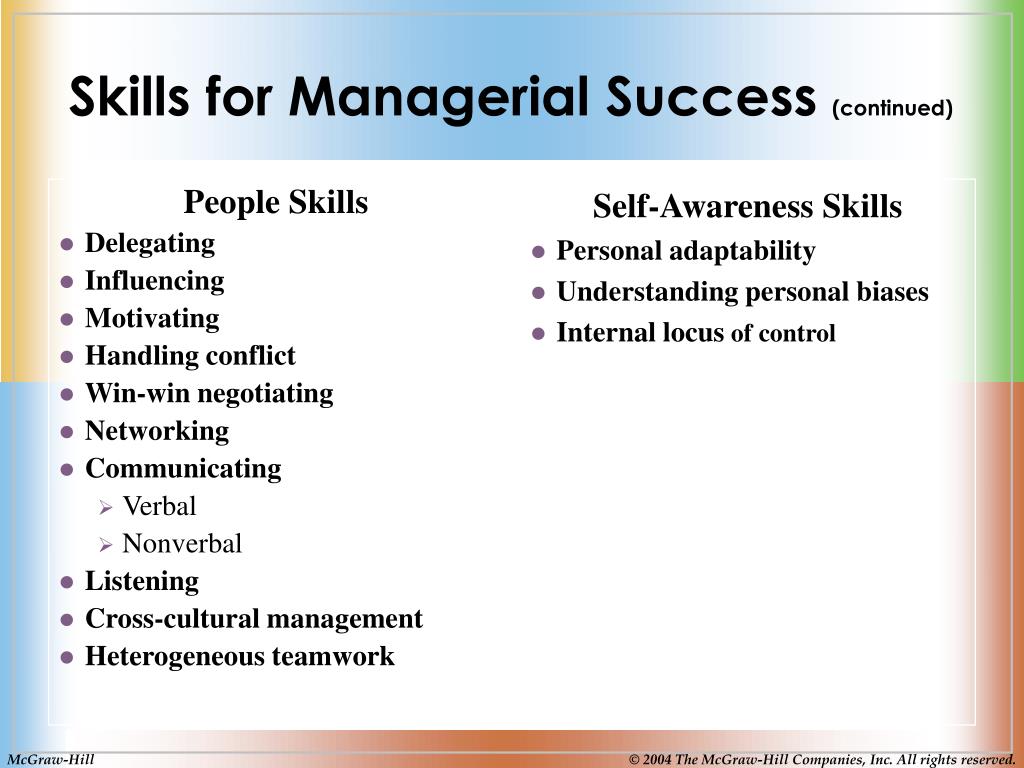 Skills for Managerial Success (continued)

People Skills
- Delegating
- Influencing
- Motivating
- Handling conflict
- Win-win negotiating
- Networking
- Communicating
  - Verbal
  - Nonverbal
- Listening
- Cross-cultural management
- Heterogeneous teamwork

Self-Awareness Skills
- Personal adaptability
- Understanding personal biases
- Internal locus of control

McGraw-Hill

© 2004 The McGraw-Hill Companies, Inc. All rights reserved.